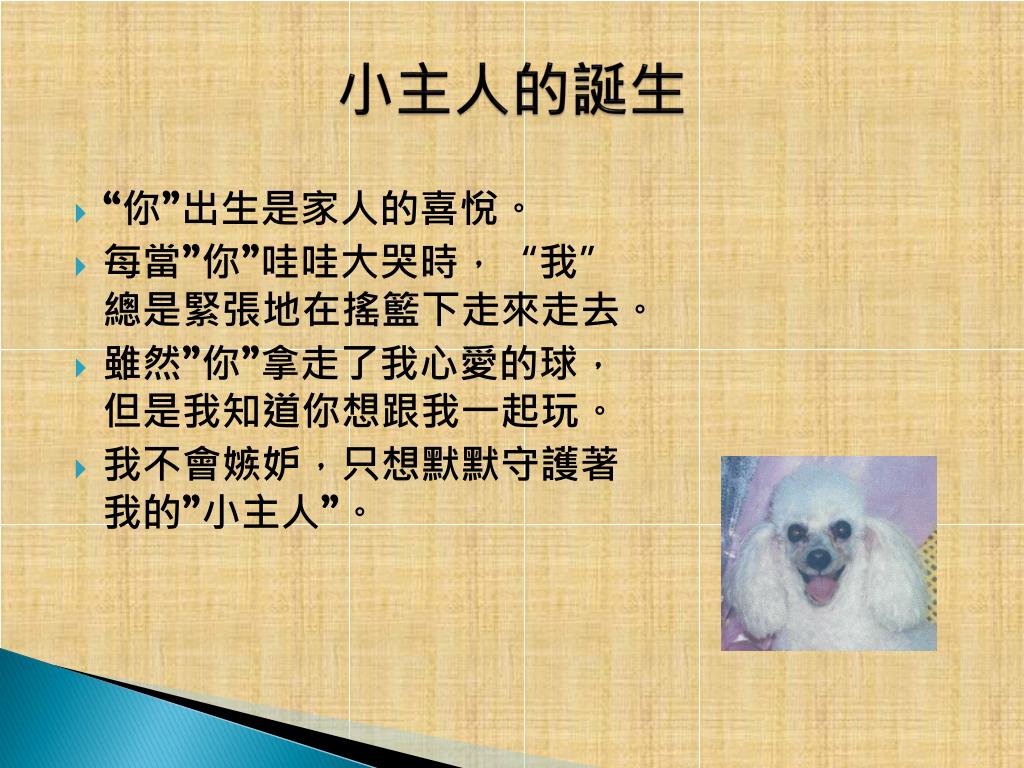 小主人的誕生

“你”出生是家人的喜悅。

每當”你”哇哇大哭時，“我”總是緊張地在搖籃下走來走去。

雖然”你”拿走了我心愛的球，但是我知道你想跟我一起玩。

我不會嫉妒，只想默默守護著我的”小主人”。